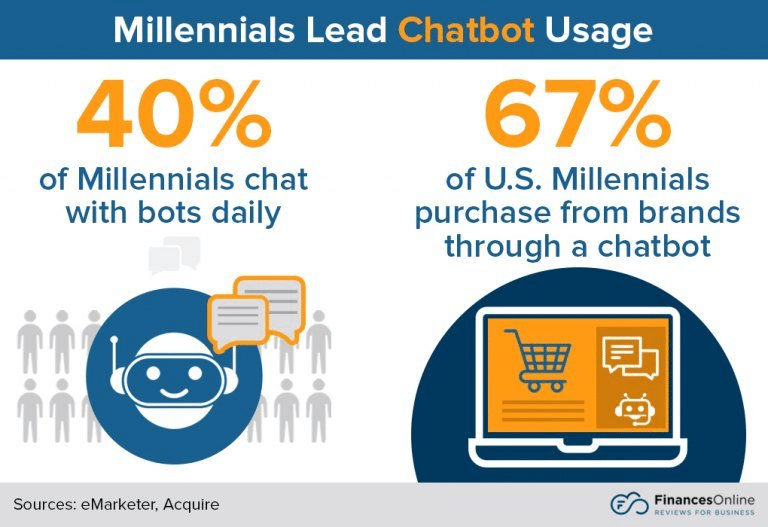 Millennials Lead Chatbot Usage

40%
of Millennials chat with bots daily

67%
of U.S. Millennials purchase from brands through a chatbot

Sources: eMarketer, Acquire

FinancesOnline
REVIEWS FOR BUSINESS